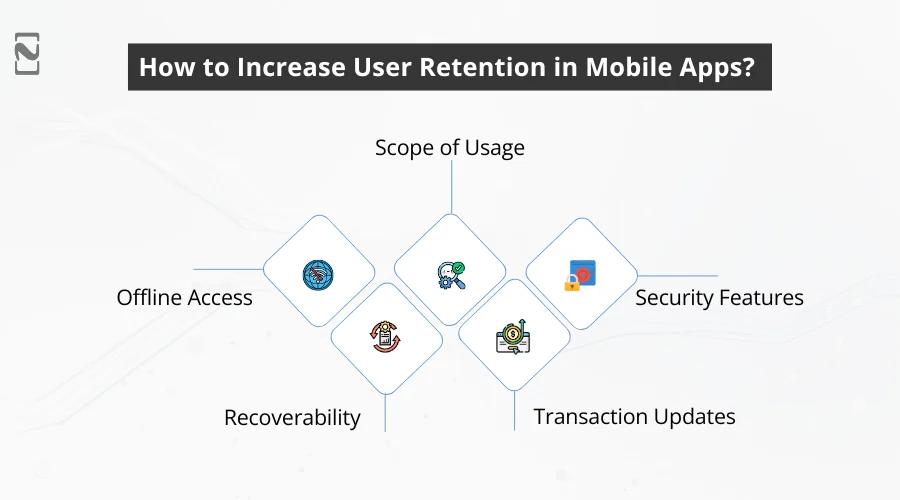 How to Increase User Retention in Mobile Apps?

Scope of Usage

Offline Access

Security Features

Recoverability

Transaction Updates